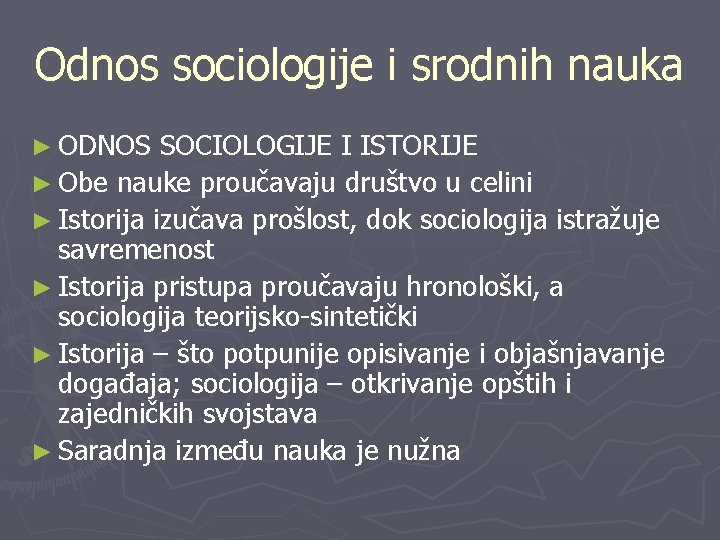 Odnos sociologije i srodnih nauka

► ODNOS SOCIOLOGIJE I ISTORIJE
► Obe nauke proučavaju društvo u celini
► Istorija izučava prošlost, dok sociologija istražuje savremenost
► Istorija pristupa proučavaju hronološki, a sociologija teorijsko-sintetički
► Istorija – što potpunije opisivanje i objašnjavanje događaja; sociologija – otkrivanje opštih i zajedničkih svojstava
► Saradnja između nauka je nužna